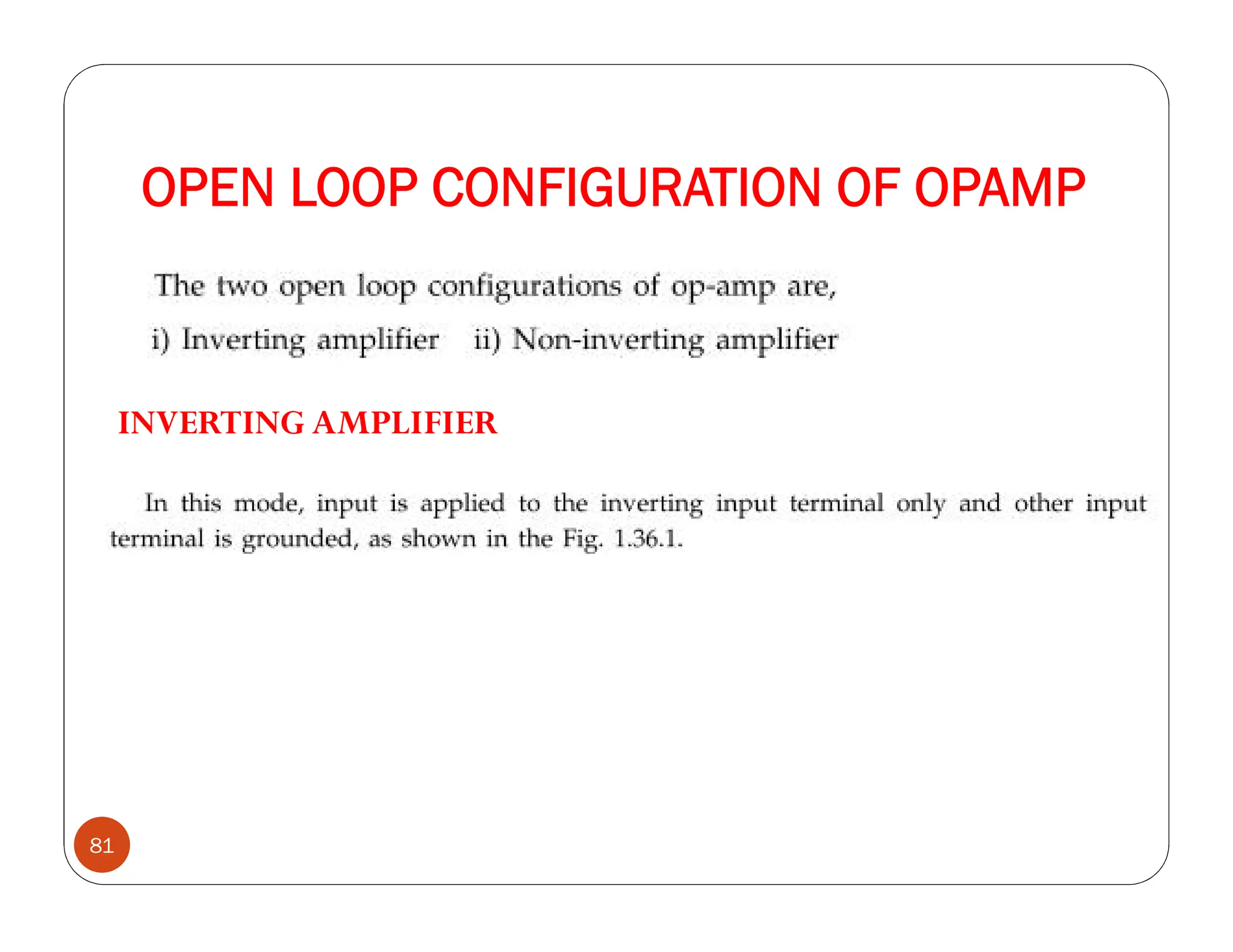 OPEN LOOP CONFIGURATION OF OPAMP

The two open loop configurations of op-amp are,

i) Inverting amplifier ii) Non-inverting amplifier

INVERTING AMPLIFIER

In this mode, input is applied to the inverting input terminal only and other input terminal is grounded, as shown in the Fig. 1.36.1.

81